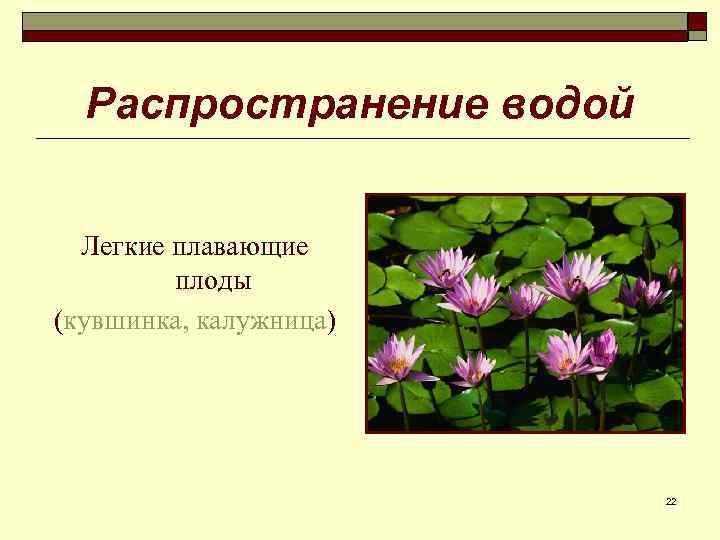 Распространение водой

Легкие плавающие плоды
(кувшинка, калужница)

22